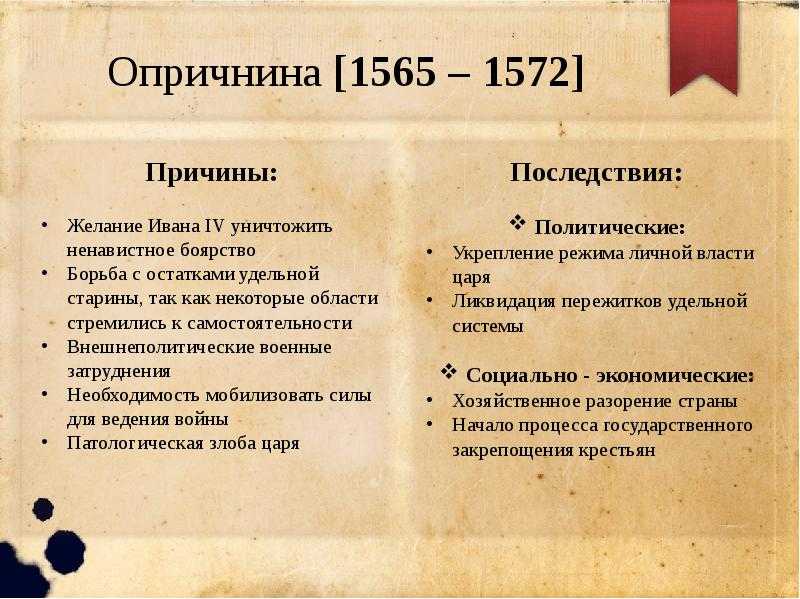 Опричнина [1565 – 1572]

Причины:

• Желание Ивана IV уничтожить ненавистное боярство
• Борьба с остатками удельной старины, так как некоторые области стремились к самостоятельности
• Внешнеполитические военные затруднения
• Необходимость мобилизовать силы для ведения войны
• Патологическая злоба царя

Последствия:

❖ Политические:
• Укрепление режима личной власти царя
• Ликвидация пережитков удельной системы

❖ Социально - экономические:
• Хозяйственное разорение страны
• Начало процесса государственного закрепощения крестьян